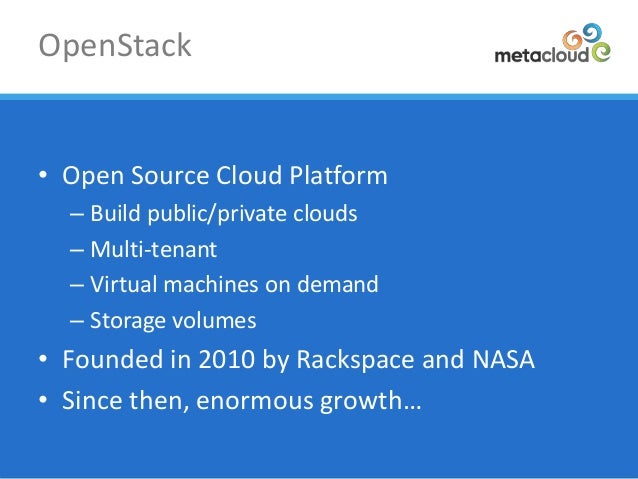 OpenStack

metacloud

• Open Source Cloud Platform
  – Build public/private clouds
  – Multi-tenant
  – Virtual machines on demand
  – Storage volumes
• Founded in 2010 by Rackspace and NASA
• Since then, enormous growth…